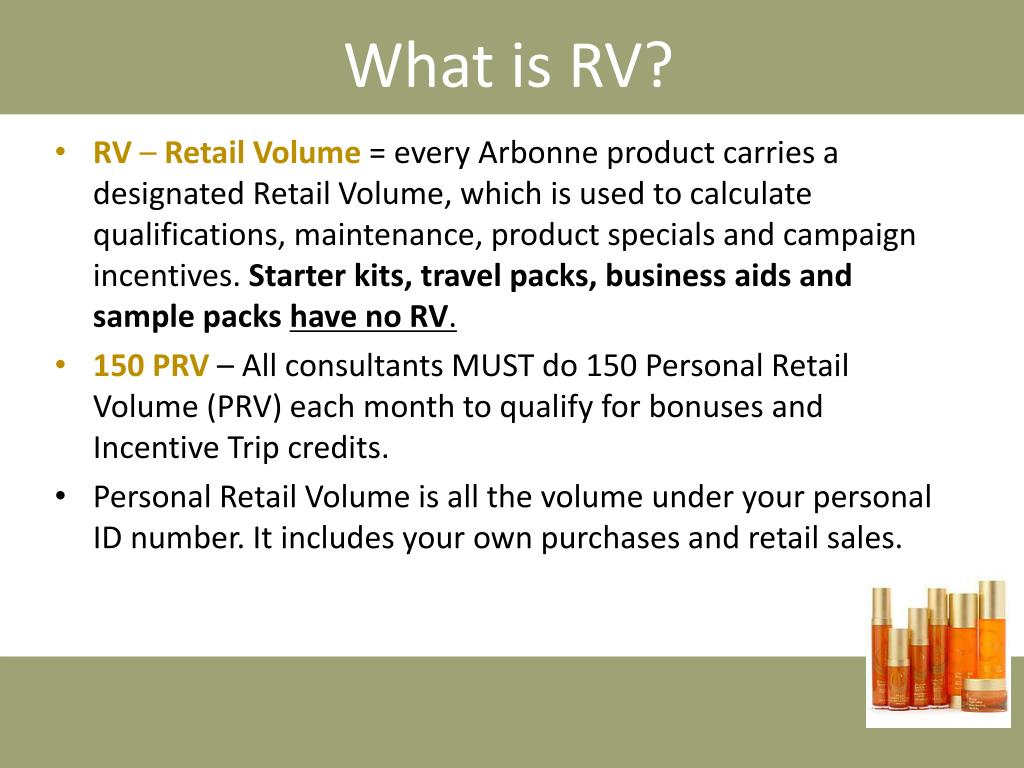 What is RV?

• RV – Retail Volume = every Arbonne product carries a designated Retail Volume, which is used to calculate qualifications, maintenance, product specials and campaign incentives. Starter kits, travel packs, business aids and sample packs have no RV.

• 150 PRV – All consultants MUST do 150 Personal Retail Volume (PRV) each month to qualify for bonuses and Incentive Trip credits.

• Personal Retail Volume is all the volume under your personal ID number. It includes your own purchases and retail sales.